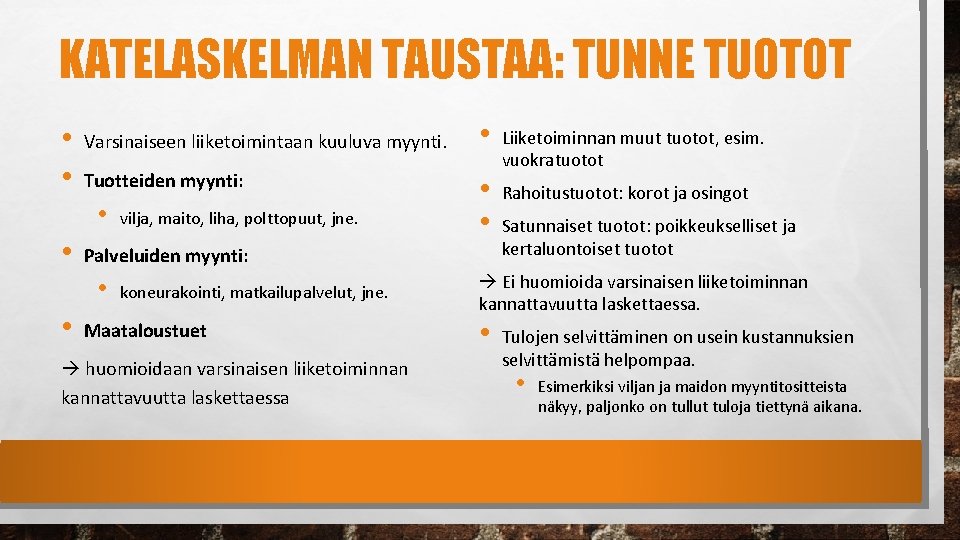 KATELASKELMAN TAUSTAA: TUNNE TUOTOT

• Varsinaiseen liiketoimintaan kuuluva myynti.
• Tuotteiden myynti:
  • vilja, maito, liha, polttopuut, jne.
• Palveluiden myynti:
  • koneurakointi, matkailupalvelut, jne.
• Maataloustuet

→ huomioidaan varsinaisen liiketoiminnan kannattavuutta laskettaessa

• Liiketoiminnan muut tuotot, esim. vuokratuotot
• Rahoitustuotot: korot ja osingot
• Satunnaiset tuotot: poikkeukselliset ja kertaluontoiset tuotot

→ Ei huomioida varsinaisen liiketoiminnan kannattavuutta laskettaessa.

• Tulojen selvittäminen on usein kustannuksien selvittämistä helpompaa.
  • Esimerkiksi viljan ja maidon myyntitositteista näkyy, paljonko on tullut tuloja tiettynä aikana.